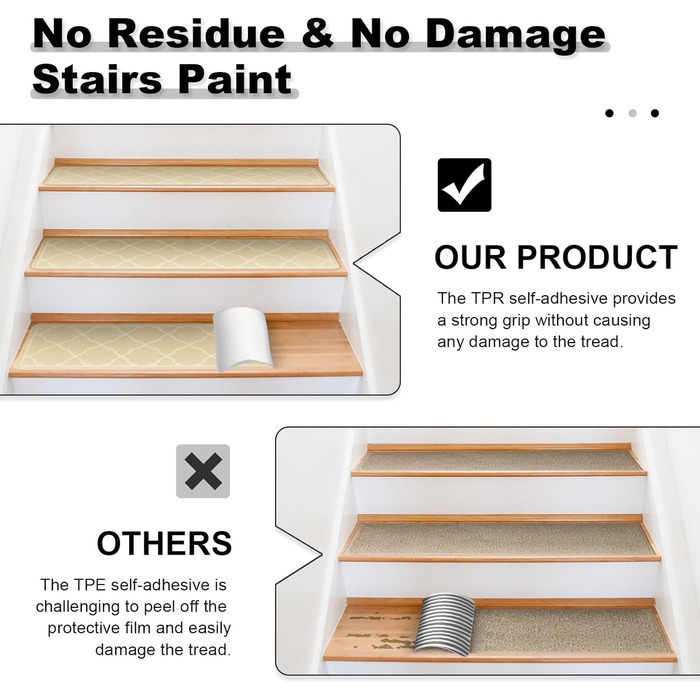 No Residue & No Damage Stairs Paint

OUR PRODUCT

The TPR self-adhesive provides a strong grip without causing any damage to the tread.

OTHERS

The TPE self-adhesive is challenging to peel off the protective film and easily damage the tread.